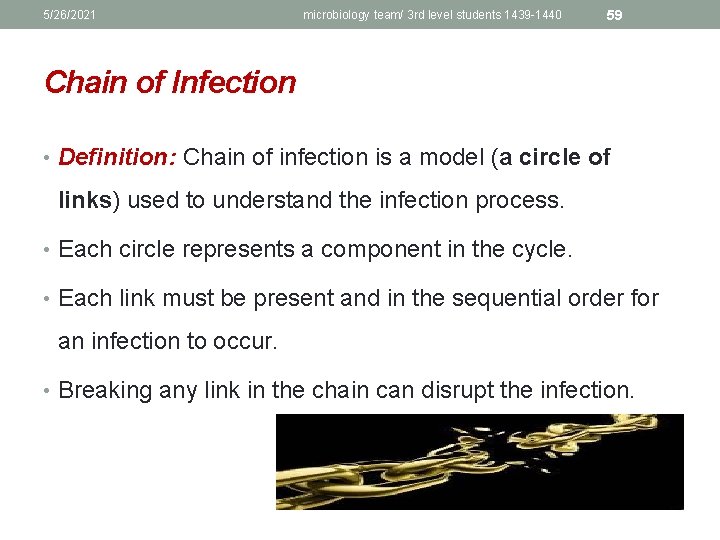 5/26/2021 microbiology team/ 3rd level students 1439-1440 59

Chain of Infection

• Definition: Chain of infection is a model (a circle of links) used to understand the infection process.

• Each circle represents a component in the cycle.

• Each link must be present and in the sequential order for an infection to occur.

• Breaking any link in the chain can disrupt the infection.